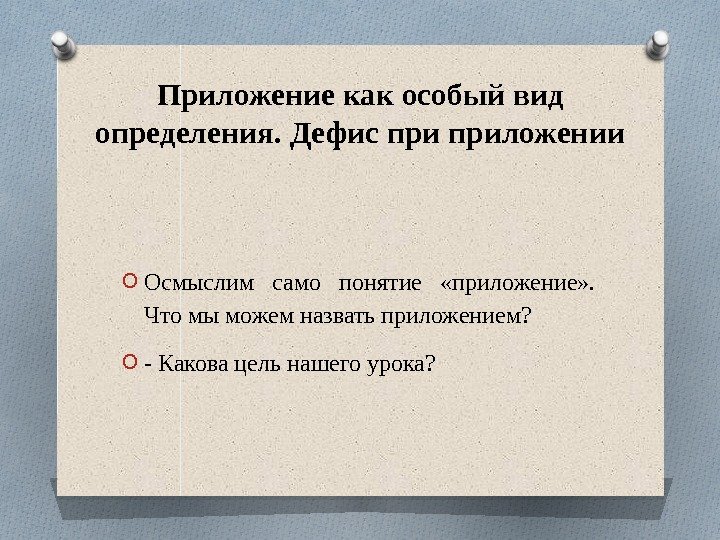 Приложение как особый вид определения. Дефис при приложении

Осмыслим само понятие «приложение». Что мы можем назвать приложением?

- Какова цель нашего урока?